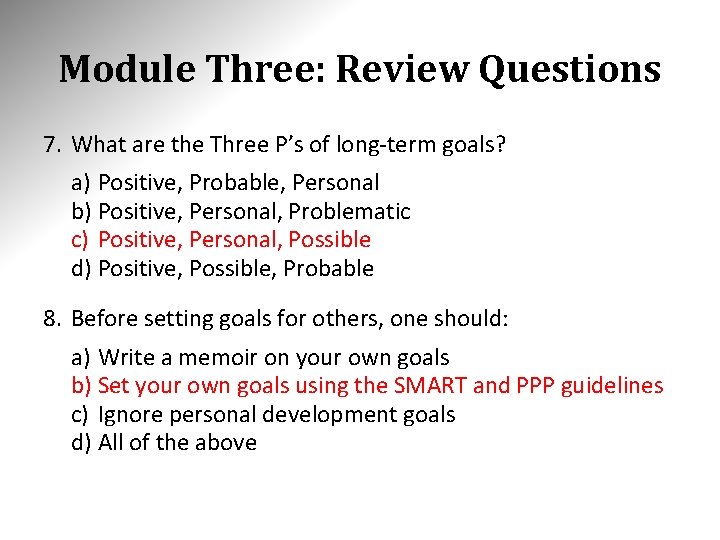 Module Three: Review Questions

7. What are the Three P's of long-term goals?

a) Positive, Probable, Personal
b) Positive, Personal, Problematic
c) Positive, Personal, Possible
d) Positive, Possible, Probable

8. Before setting goals for others, one should:

a) Write a memoir on your own goals
b) Set your own goals using the SMART and PPP guidelines
c) Ignore personal development goals
d) All of the above